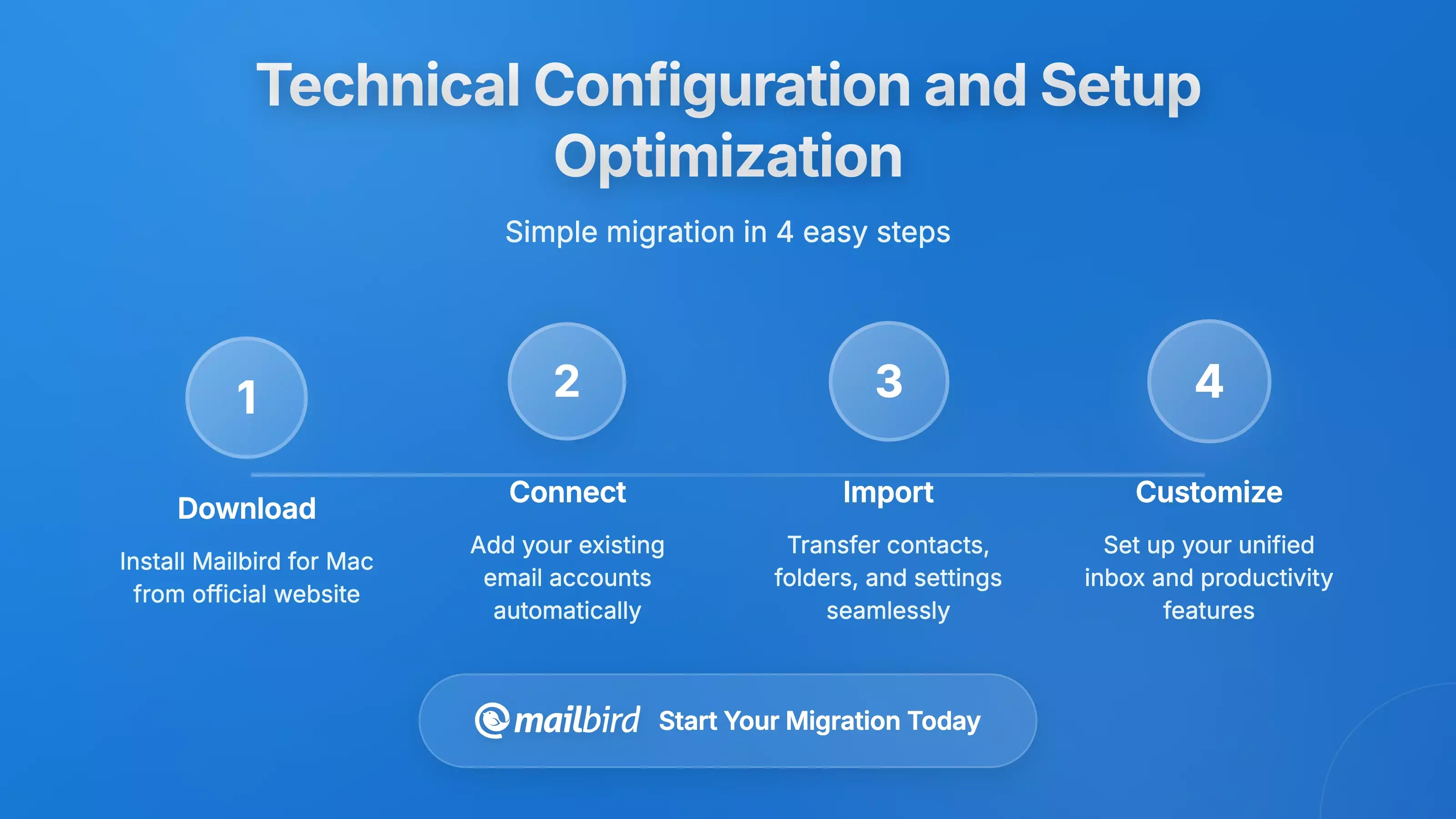 Technical Configuration and Setup Optimization

Simple migration in 4 easy steps

1

Download

Install Mailbird for Mac from official website

2

Connect

Add your existing email accounts automatically

3

Import

Transfer contacts, folders, and settings seamlessly

4

Customize

Set up your unified inbox and productivity features

mailbird Start Your Migration Today